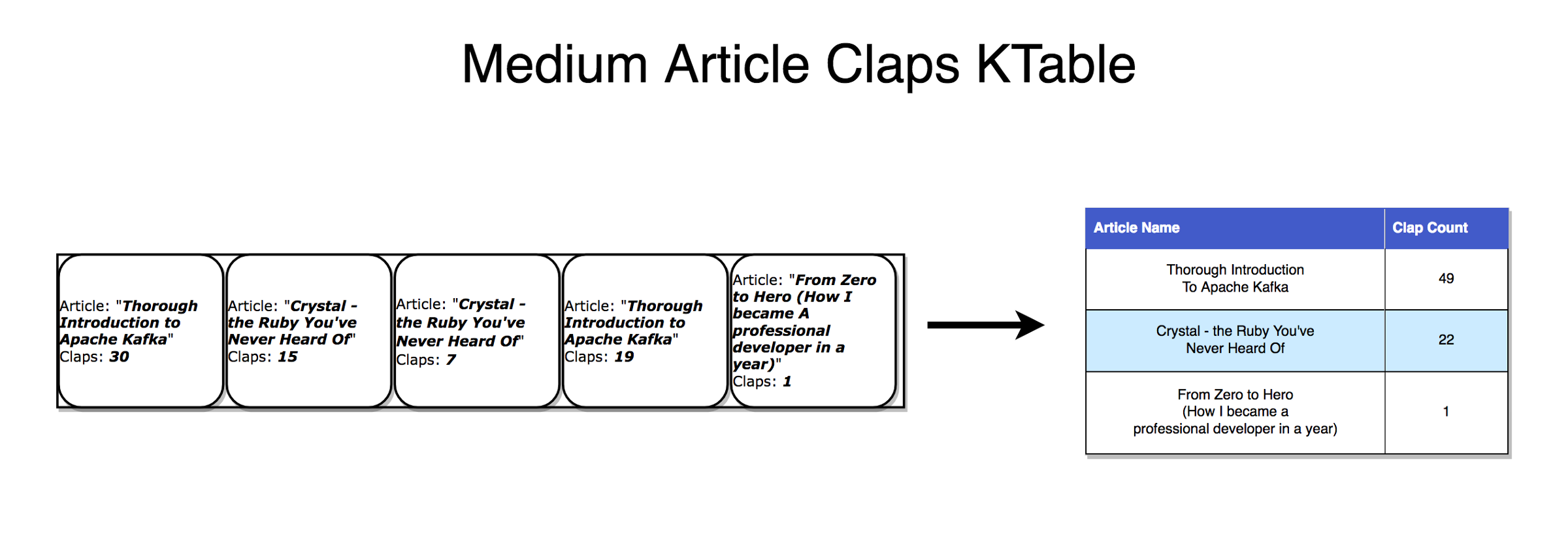 Medium Article Claps KTable

Article: "Thorough Introduction to Apache Kafka"
Claps: 30

Article: "Crystal - the Ruby You've Never Heard Of"
Claps: 15

Article: "Crystal - the Ruby You've Never Heard Of"
Claps: 7

Article: "Thorough Introduction to Apache Kafka"
Claps: 19

Article: "From Zero to Hero (How I became A professional developer in a year)"
Claps: 1

| Article Name | Clap Count |
|---|---|
| Thorough Introduction To Apache Kafka | 49 |
| Crystal - the Ruby You've Never Heard Of | 22 |
| From Zero to Hero (How I became a professional developer in a year) | 1 |